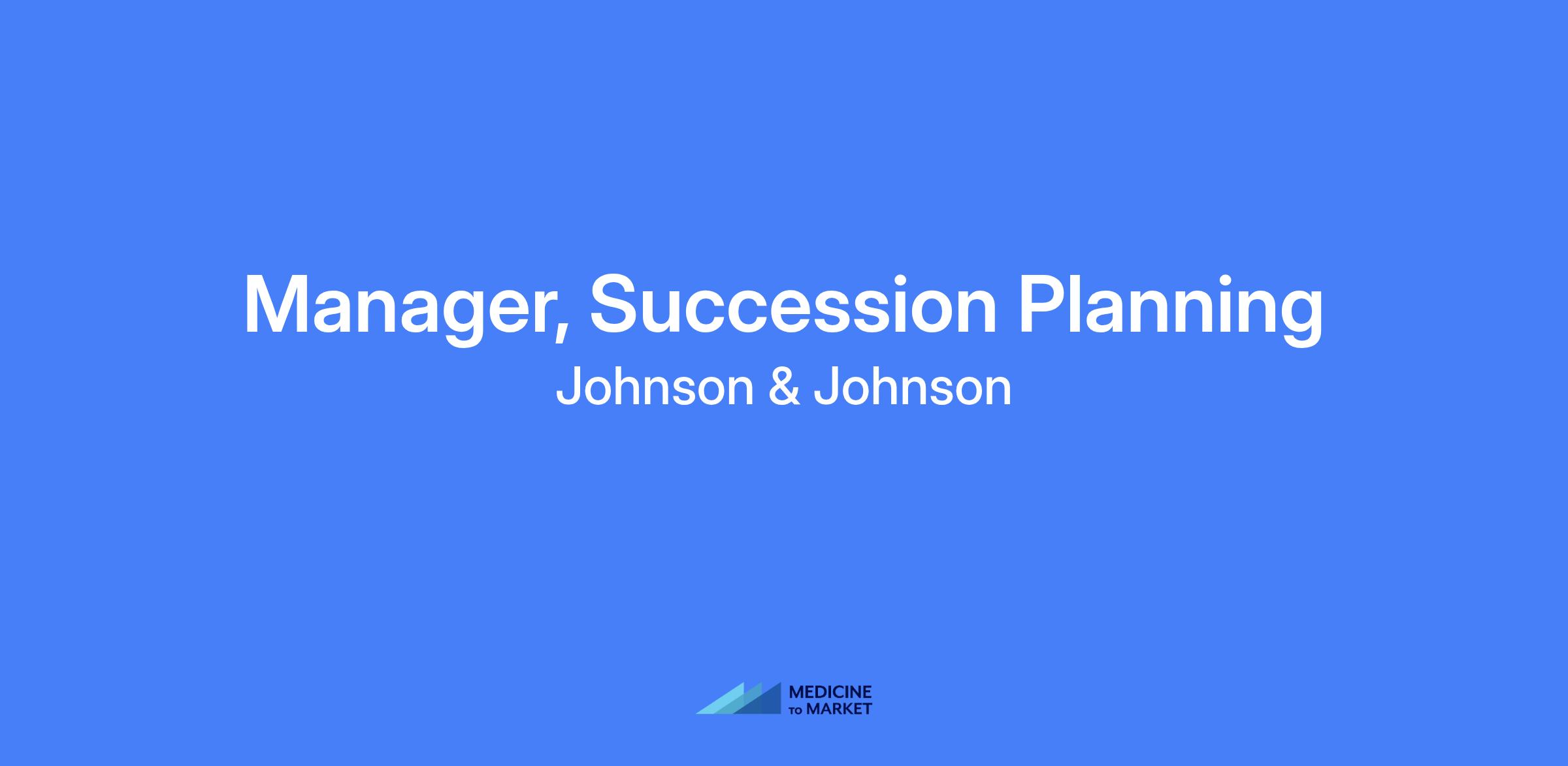 Manager, Succession Planning
Johnson & Johnson

MEDICINE
TO MARKET